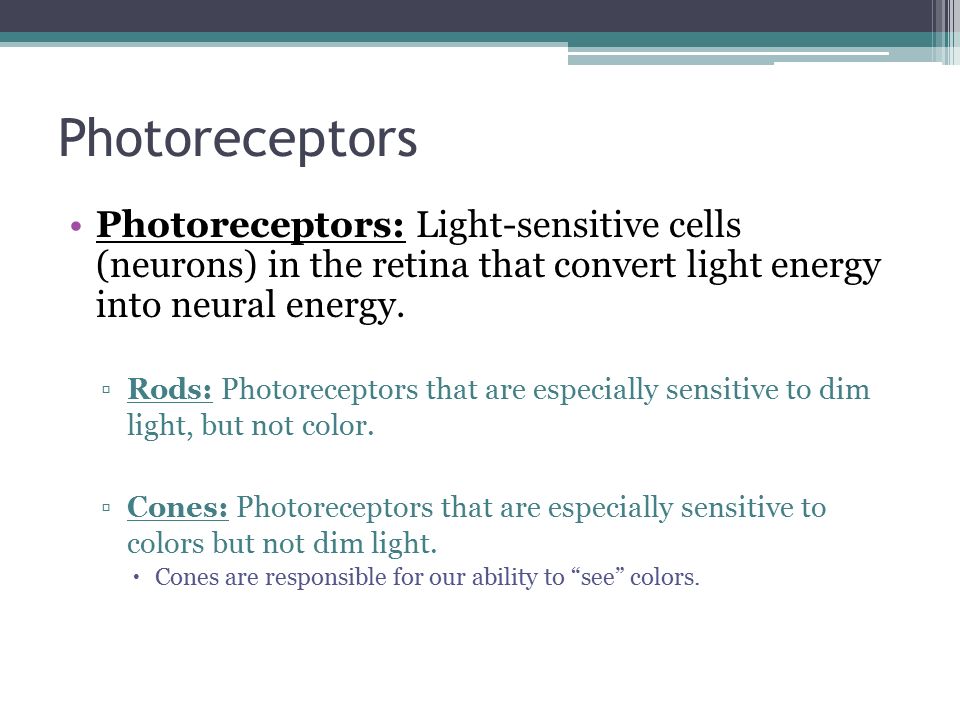 Photoreceptors

• Photoreceptors: Light-sensitive cells (neurons) in the retina that convert light energy into neural energy.

▫ Rods: Photoreceptors that are especially sensitive to dim light, but not color.

▫ Cones: Photoreceptors that are especially sensitive to colors but not dim light.

• Cones are responsible for our ability to “see” colors.